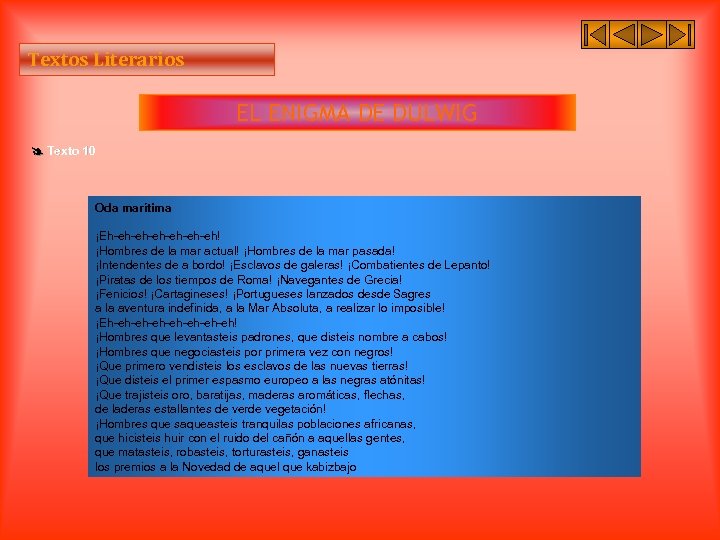 Textos Literarios

EL ENIGMA DE DULWIG

Texto 10

Oda marítima

¡Eh-eh-eh-eh-eh-eh-eh!
¡Hombres de la mar actual! ¡Hombres de la mar pasada!
¡Intendentes de a bordo! ¡Esclavos de galeras! ¡Combatientes de Lepanto!
¡Piratas de los tiempos de Roma! ¡Navegantes de Grecia!
¡Fenicios! ¡Cartagineses! ¡Portugueses lanzados desde Sagres
a la aventura indefinida, a la Mar Absoluta, a realizar lo imposible!
¡Eh-eh-eh-eh-eh-eh-eh-eh!
¡Hombres que levantasteis padrones, que disteis nombre a cabos!
¡Hombres que negociasteis por primera vez con negros!
¡Que primero vendisteis los esclavos de las nuevas tierras!
¡Que disteis el primer espasmo europeo a las negras atónitas!
¡Que trajisteis oro, baratijas, maderas aromáticas, flechas,
de laderas estallantes de verde vegetación!
¡Hombres que saqueasteis tranquilas poblaciones africanas,
que hicisteis huir con el ruido del cañón a aquellas gentes,
que matasteis, robasteis, torturasteis, ganasteis
los premios a la Novedad de aquel que kabizbajo